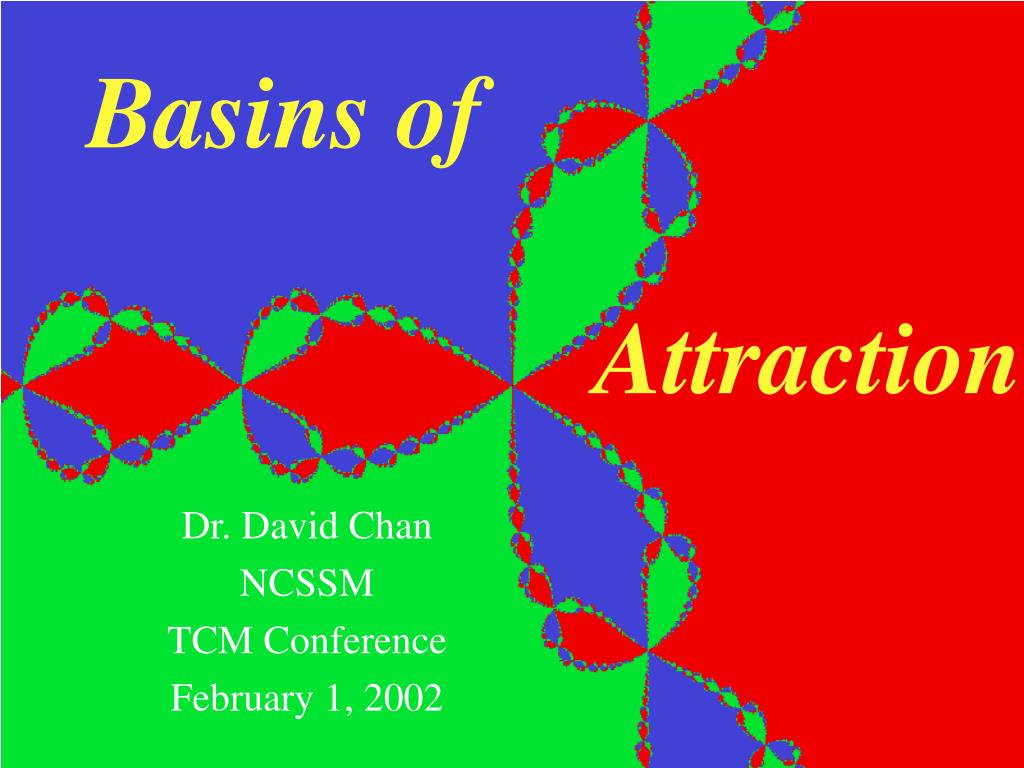 Basins of

Attraction

Dr. David Chan
NCSSM
TCM Conference
February 1, 2002